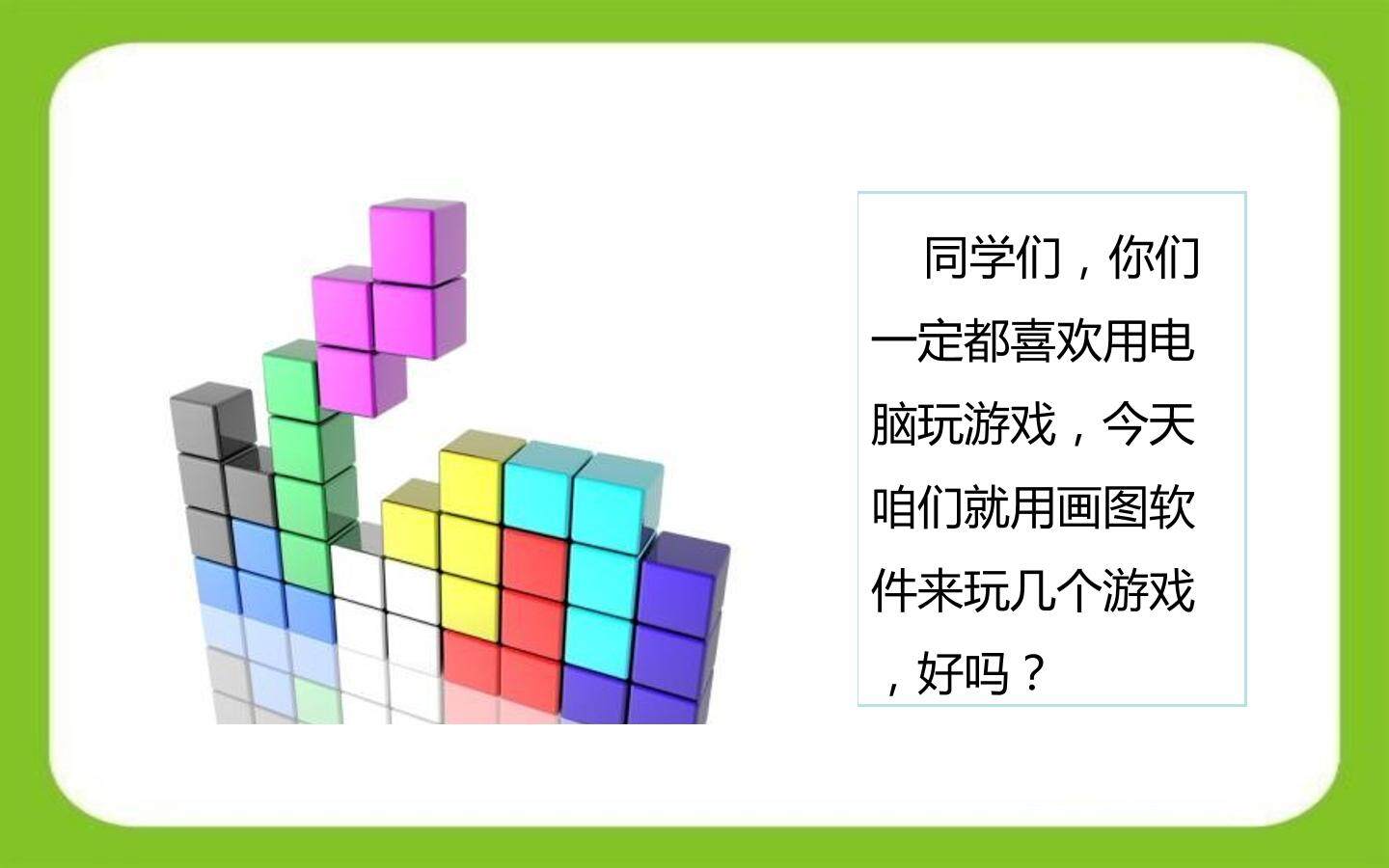 同学们，你们一定都喜欢用电脑玩游戏，今天咱们就用画图软件来玩几个游戏，好吗？